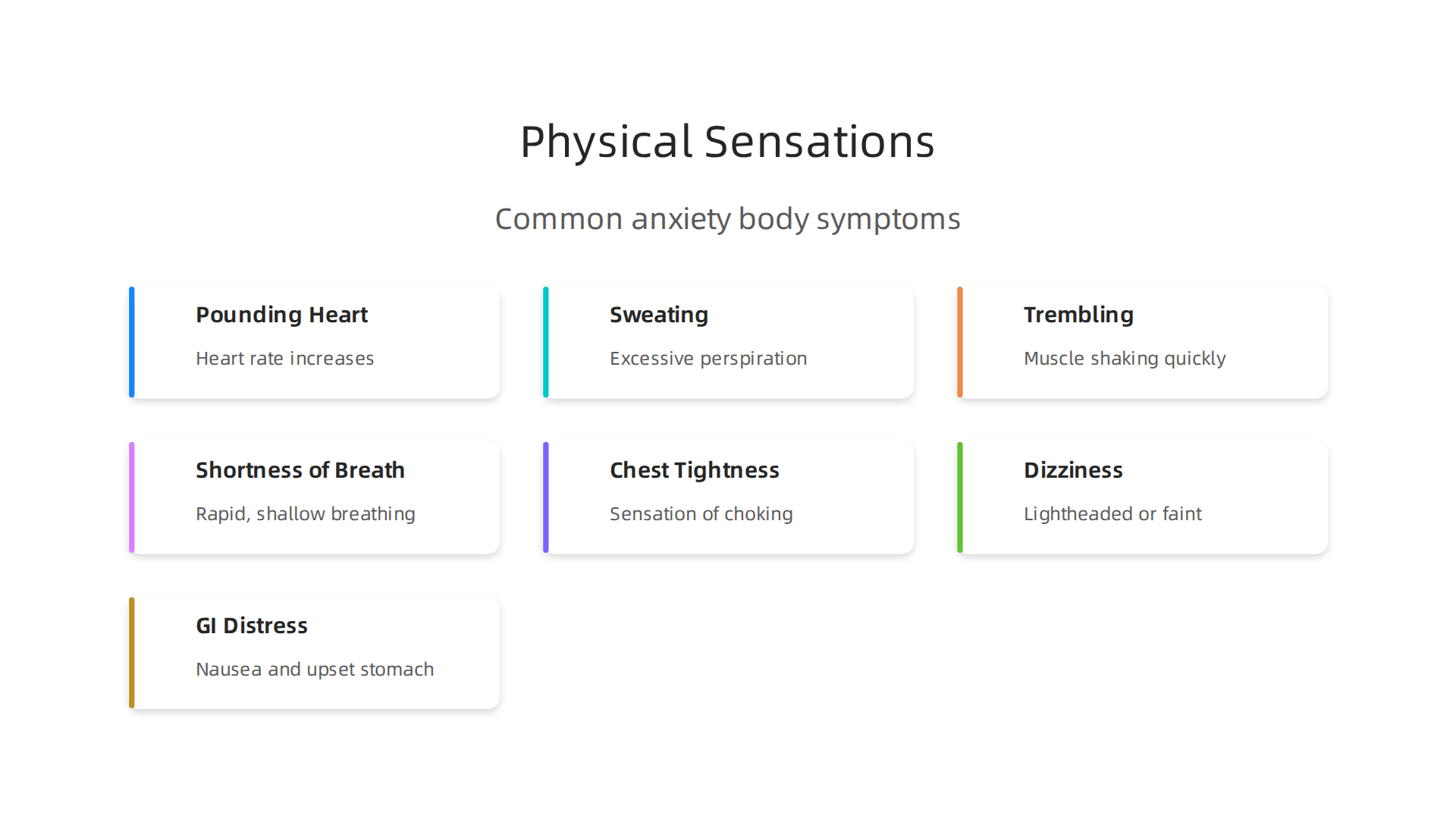 Physical Sensations

Common anxiety body symptoms

Pounding Heart

Heart rate increases

Sweating

Excessive perspiration

Trembling

Muscle shaking quickly

Shortness of Breath

Rapid, shallow breathing

Chest Tightness

Sensation of choking

Dizziness

Lightheaded or faint

GI Distress

Nausea and upset stomach